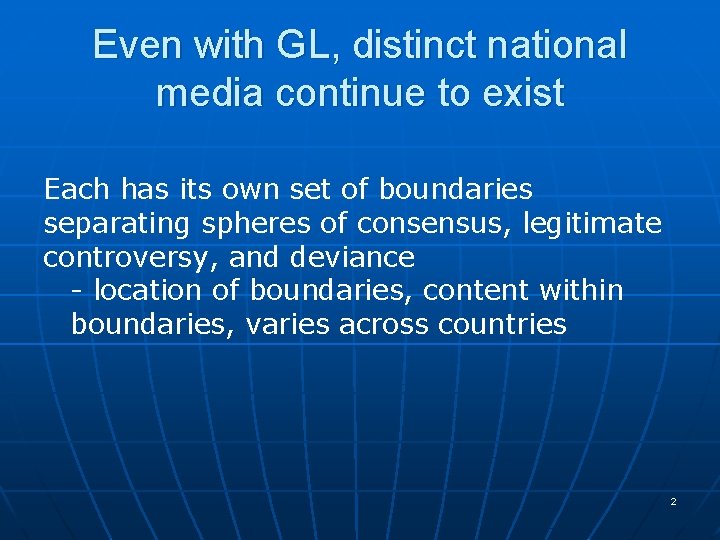 Even with GL, distinct national media continue to exist

Each has its own set of boundaries separating spheres of consensus, legitimate controversy, and deviance
- location of boundaries, content within boundaries, varies across countries

2